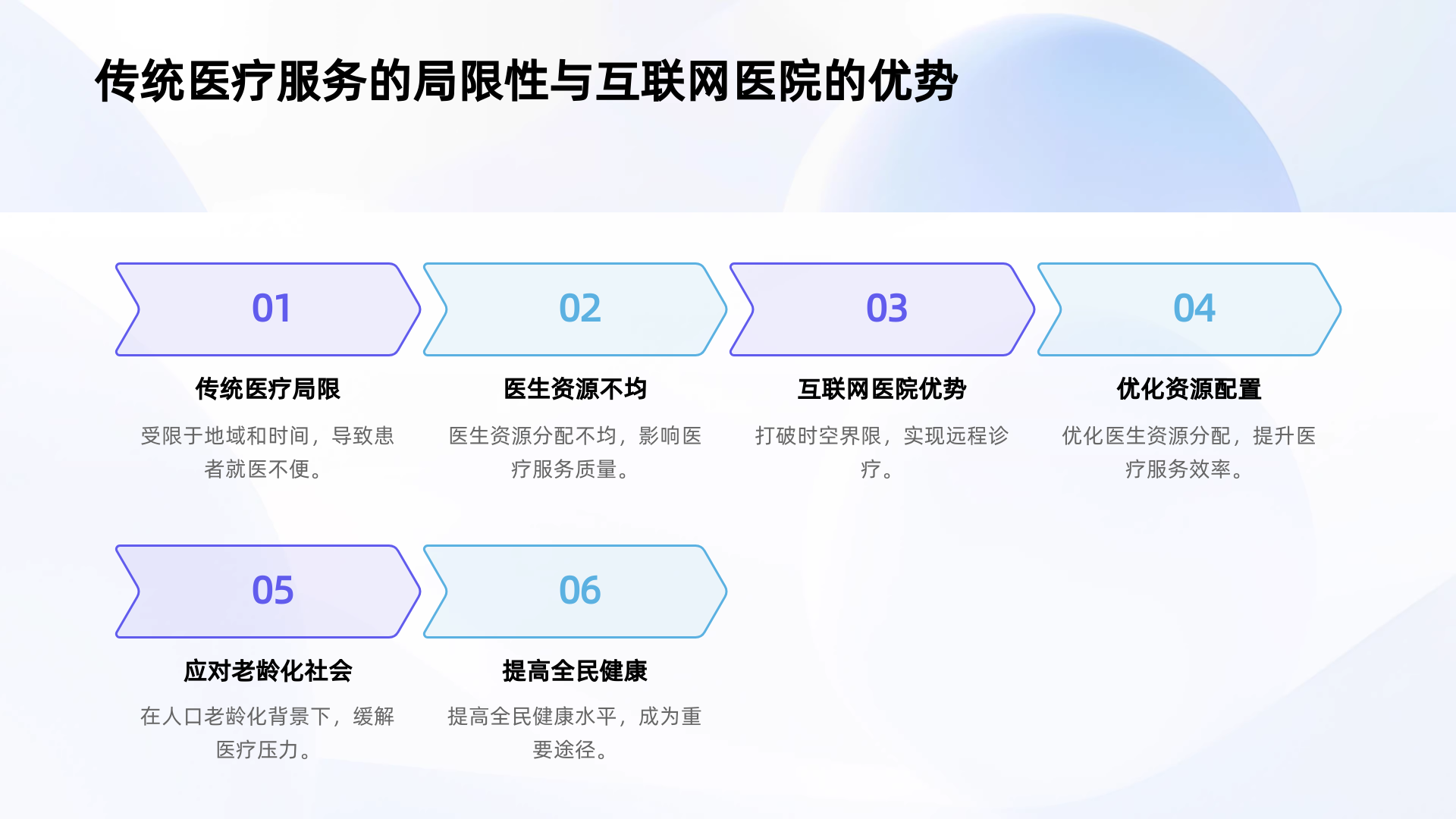 传统医疗服务的局限性与互联网医院的优势

01

传统医疗局限

受限于地域和时间，导致患者就医不便。

02

医生资源不均

医生资源分配不均，影响医疗服务质量。

03

互联网医院优势

打破时空界限，实现远程诊疗。

04

优化资源配置

优化医生资源分配，提升医疗服务效率。

05

应对老龄化社会

在人口老龄化背景下，缓解医疗压力。

06

提高全民健康

提高全民健康水平，成为重要途径。